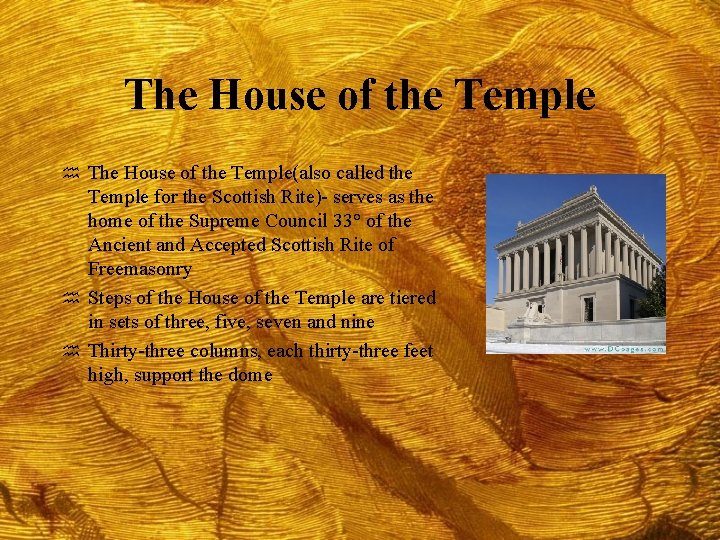 The House of the Temple

The House of the Temple(also called the Temple for the Scottish Rite)- serves as the home of the Supreme Council 33° of the Ancient and Accepted Scottish Rite of Freemasonry

Steps of the House of the Temple are tiered in sets of three, five, seven and nine

Thirty-three columns, each thirty-three feet high, support the dome

www.DCpages.com